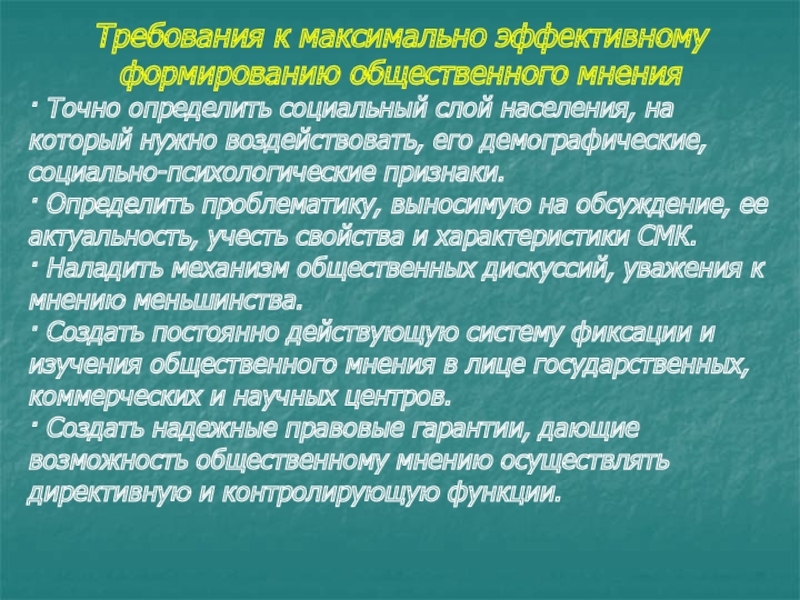 Требования к максимально эффективному формированию общественного мнения

· Точно определить социальный слой населения, на который нужно воздействовать, его демографические, социально-психологические признаки.

· Определить проблематику, выносимую на обсуждение, ее актуальность, учесть свойства и характеристики СМК.

· Наладить механизм общественных дискуссий, уважения к мнению меньшинства.

· Создать постоянно действующую систему фиксации и изучения общественного мнения в лице государственных, коммерческих и научных центров.

· Создать надежные правовые гарантии, дающие возможность общественному мнению осуществлять директивную и контролирующую функции.